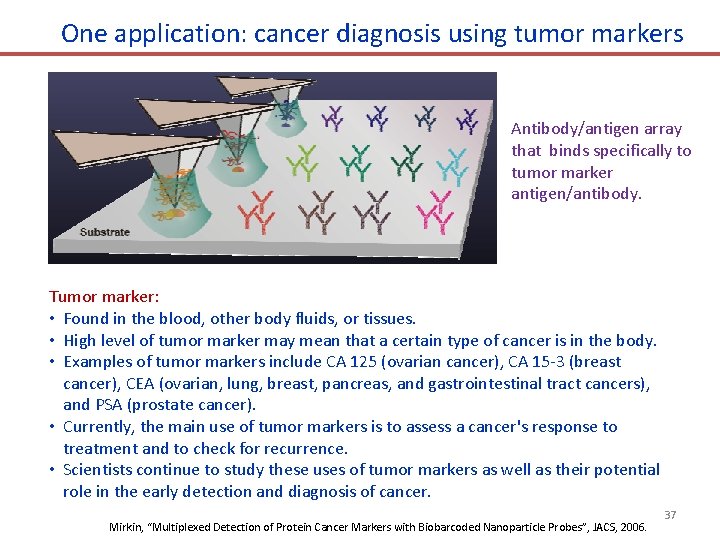 One application: cancer diagnosis using tumor markers

Substrate

Antibody/antigen array that binds specifically to tumor marker antigen/antibody.

Tumor marker:
• Found in the blood, other body fluids, or tissues.
• High level of tumor marker may mean that a certain type of cancer is in the body.
• Examples of tumor markers include CA 125 (ovarian cancer), CA 15-3 (breast cancer), CEA (ovarian, lung, breast, pancreas, and gastrointestinal tract cancers), and PSA (prostate cancer).
• Currently, the main use of tumor markers is to assess a cancer's response to treatment and to check for recurrence.
• Scientists continue to study these uses of tumor markers as well as their potential role in the early detection and diagnosis of cancer.

37

Mirkin, "Multiplexed Detection of Protein Cancer Markers with Biobarcoded Nanoparticle Probes", JACS, 2006.